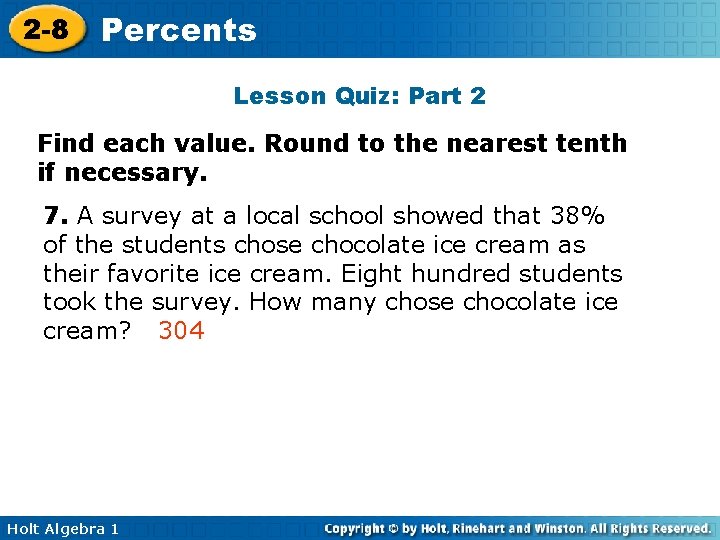 2-8 Percents

Lesson Quiz: Part 2

Find each value. Round to the nearest tenth if necessary.

7. A survey at a local school showed that 38% of the students chose chocolate ice cream as their favorite ice cream. Eight hundred students took the survey. How many chose chocolate ice cream? 304

Holt Algebra 1

Copyright © by Holt, Rinehart and Winston. All Rights Reserved.